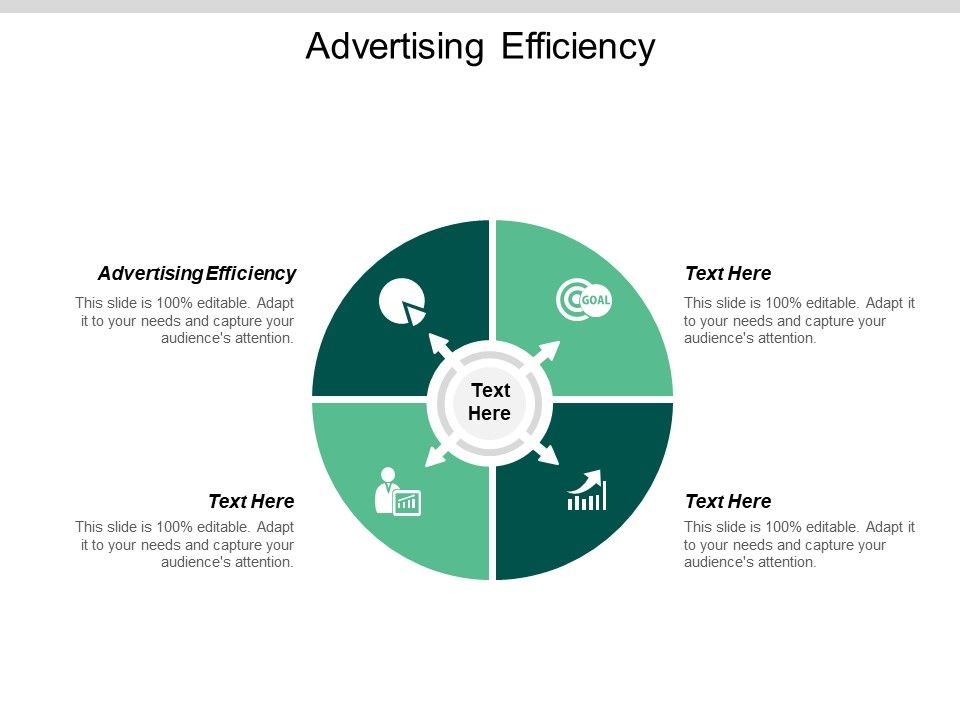 Advertising Efficiency

Advertising Efficiency

This slide is 100% editable. Adapt it to your needs and capture your audience's attention.

Text Here

This slide is 100% editable. Adapt it to your needs and capture your audience's attention.

GOAL

Text Here

Text Here

This slide is 100% editable. Adapt it to your needs and capture your audience's attention.

Text Here

This slide is 100% editable. Adapt it to your needs and capture your audience's attention.